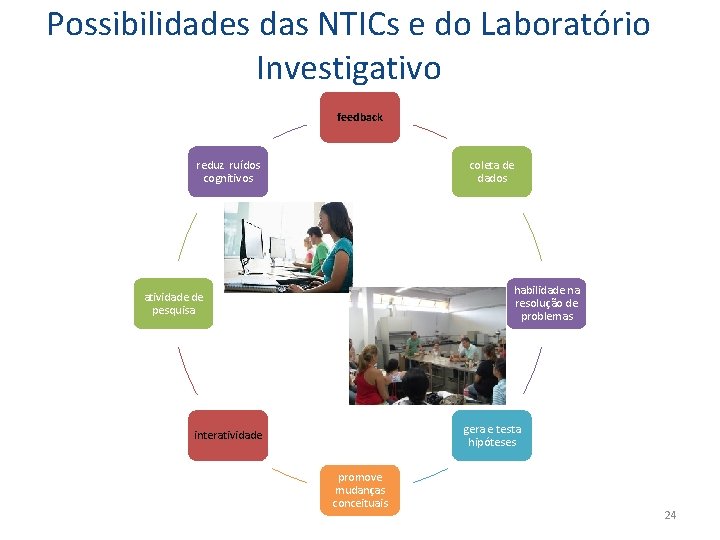 Possibilidades das NTICs e do Laboratório Investigativo

feedback

coleta de dados

habilidade na resolução de problemas

gera e testa hipóteses

promove mudanças conceituais

interatividade

atividade de pesquisa

reduz ruídos cognitivos

24